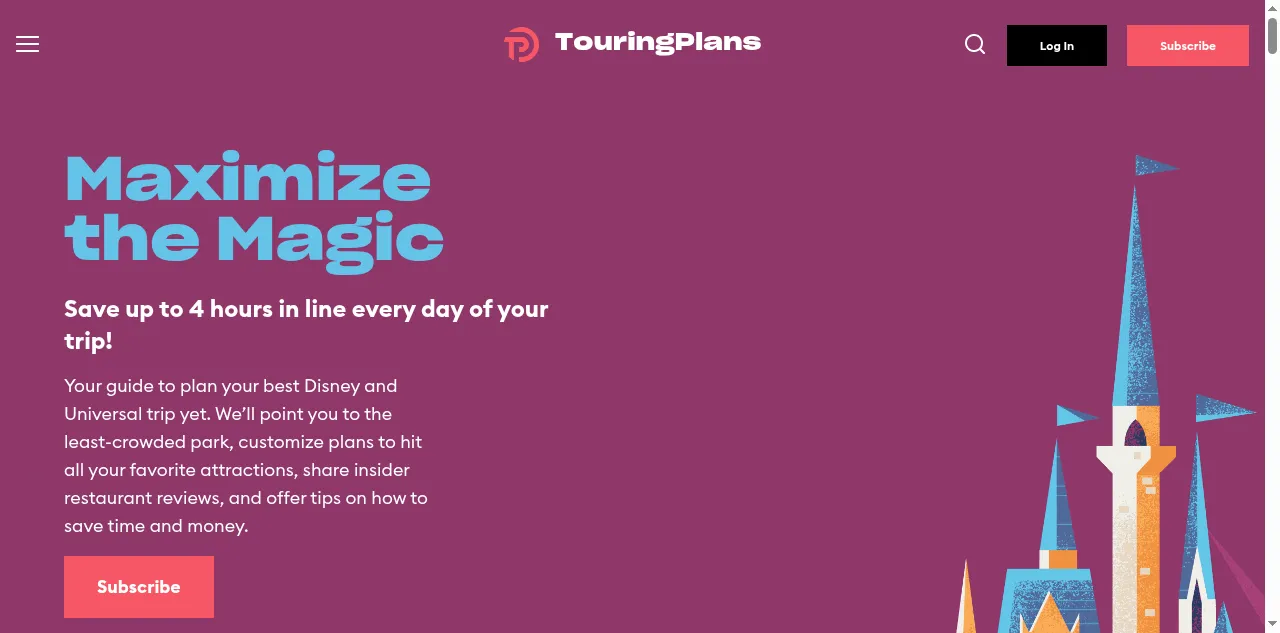 TouringPlans

Log In

Subscribe

Maximize the Magic

Save up to 4 hours in line every day of your trip!

Your guide to plan your best Disney and Universal trip yet. We'll point you to the least-crowded park, customize plans to hit all your favorite attractions, share insider restaurant reviews, and offer tips on how to save time and money.

Subscribe